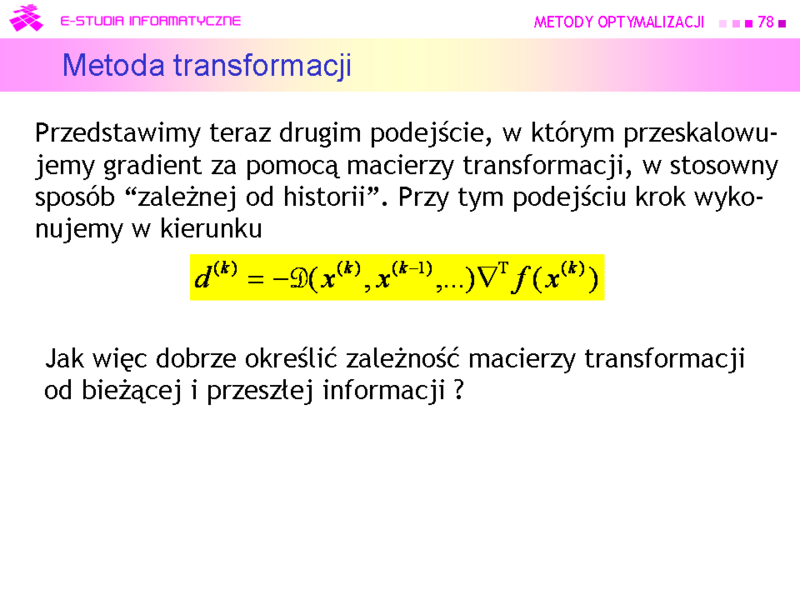 E-STUDIA INFORMATYCZNE

METODY OPTYMALIZACJI 78

Metoda transformacji

Przedstawimy teraz drugim podejście, w którym przeskalowujemy gradient za pomocą macierzy transformacji, w stosowny sposób “zależnej od historii”. Przy tym podejściu krok wykonujemy w kierunku

$d^{(k)} = -\mathfrak{D}(x^{(k)}, x^{(k-1)}, \ldots)\nabla^{T} f(x^{(k)})$

Jak więc dobrze określić zależność macierzy transformacji od bieżącej i przeszłej informacji ?